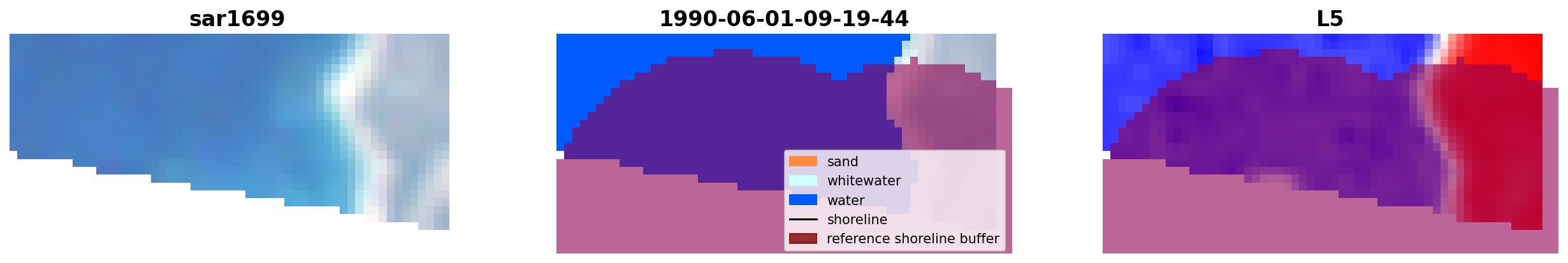 sar1699

1990-06-01-09-19-44

sand
whitewater
water
shoreline
reference shoreline buffer

L5